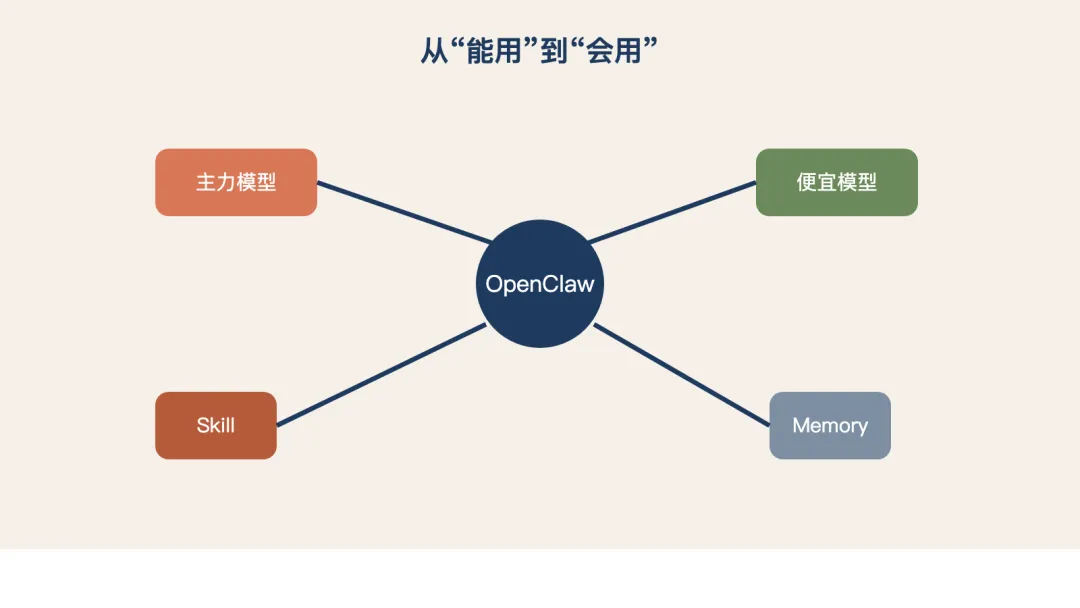 从“能用”到“会用”

主力模型

便宜模型

OpenClaw

Skill

Memory